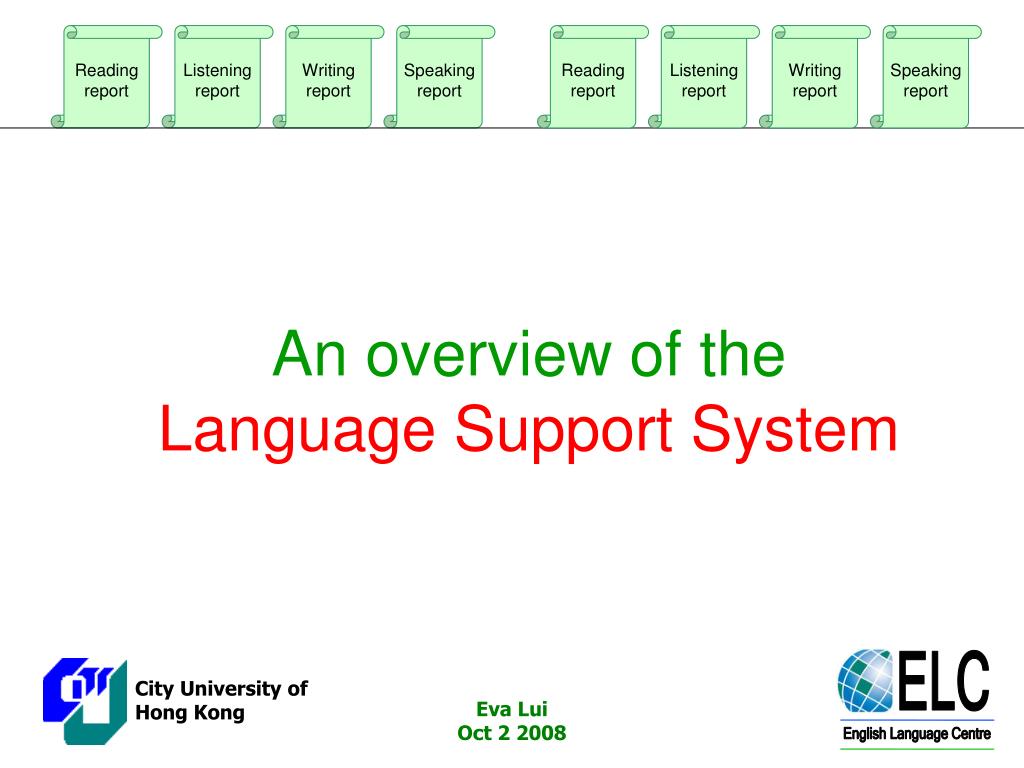 Reading report

Listening report

Writing report

Speaking report

Reading report

Listening report

Writing report

Speaking report

An overview of the
Language Support System

City University of Hong Kong

Eva Lui
Oct 2 2008

ELC
English Language Centre